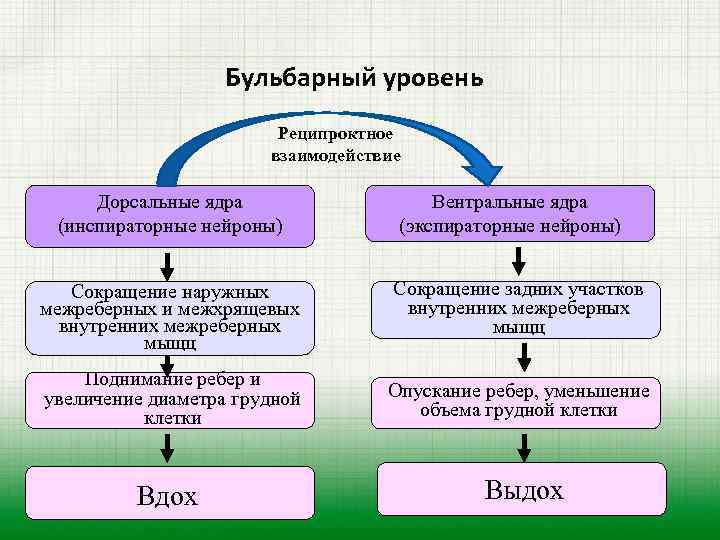 Бульбарный уровень

Реципроктное взаимодействие

Дорсальные ядра (инспираторные нейроны)

Сокращение наружных межреберных и межхрящевых внутренних межреберных мышц

Поднимание ребер и увеличение диаметра грудной клетки

Вдох

Вентральные ядра (экспираторные нейроны)

Сокращение задних участков внутренних межреберных мышц

Опускание ребер, уменьшение объема грудной клетки

Выдох